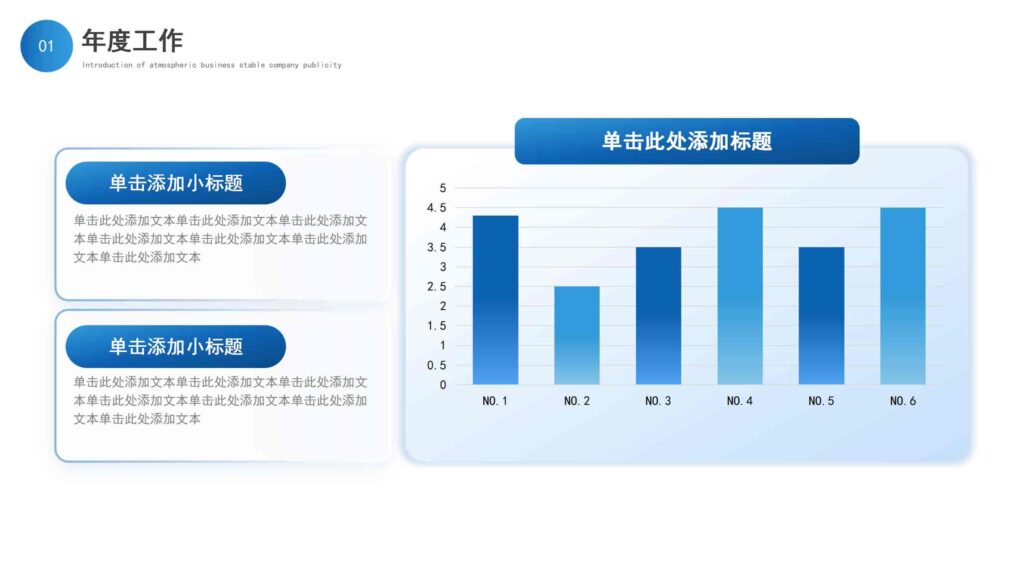 01

年度工作

Introduction of atmospheric business stable company publicity

单击添加小标题

单击此处添加文本单击此处添加文本单击此处添加文本单击此处添加文本单击此处添加文本单击此处添加文本单击此处添加文本

单击添加小标题

单击此处添加文本单击此处添加文本单击此处添加文本单击此处添加文本单击此处添加文本单击此处添加文本单击此处添加文本

单击此处添加标题

5
4.5
4
3.5
3
2.5
2
1.5
1
0.5
0

NO.1 NO.2 NO.3 NO.4 NO.5 NO.6